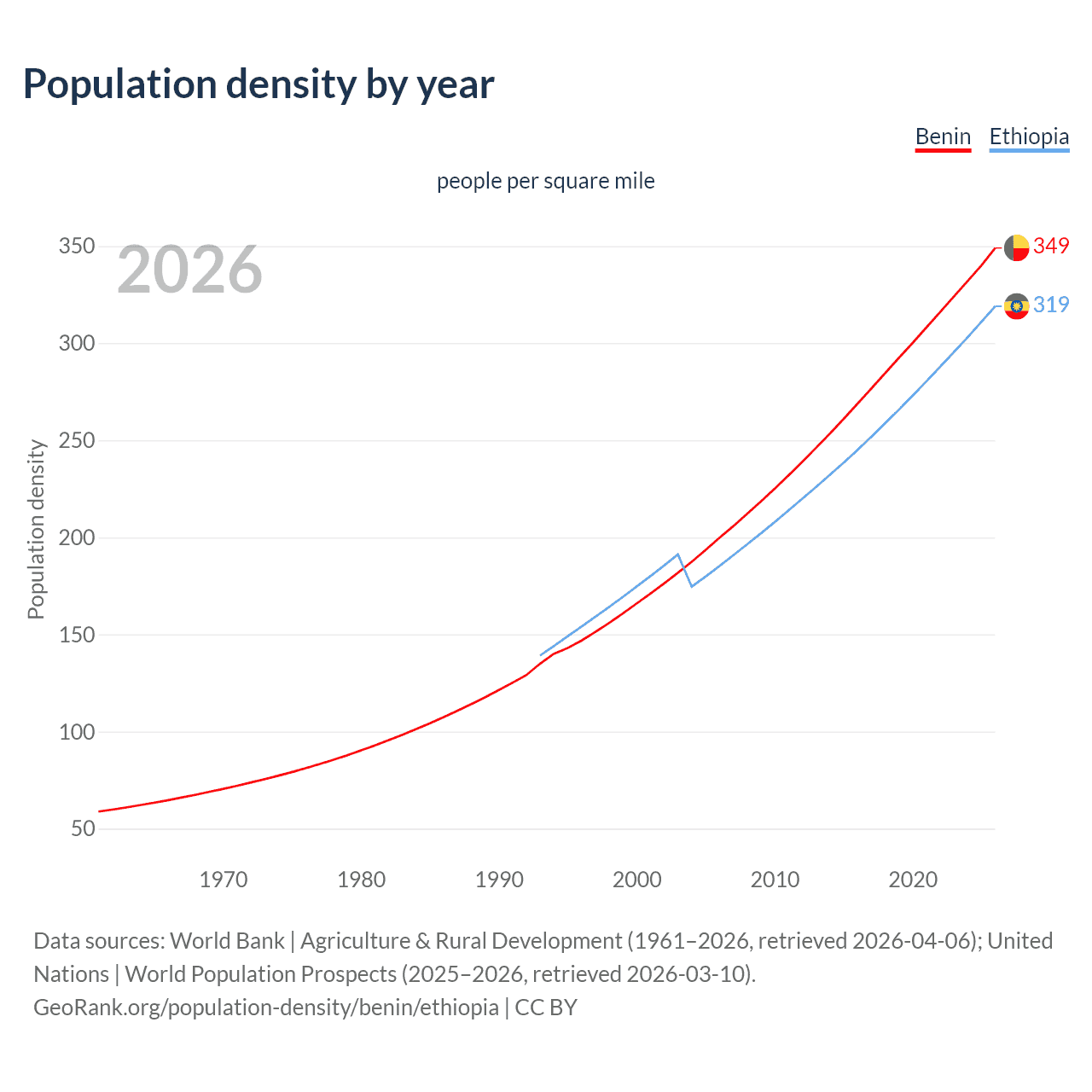 Population density by year

Benin Ethiopia

people per square mile

2026

349
319

Population density

350
300
250
200
150
100
50

1970 1980 1990 2000 2010 2020

Data sources: World Bank | Agriculture & Rural Development (1961–2026, retrieved 2026-04-06); United Nations | World Population Prospects (2025–2026, retrieved 2026-03-10).
GeoRank.org/population-density/benin/ethiopia | CC BY